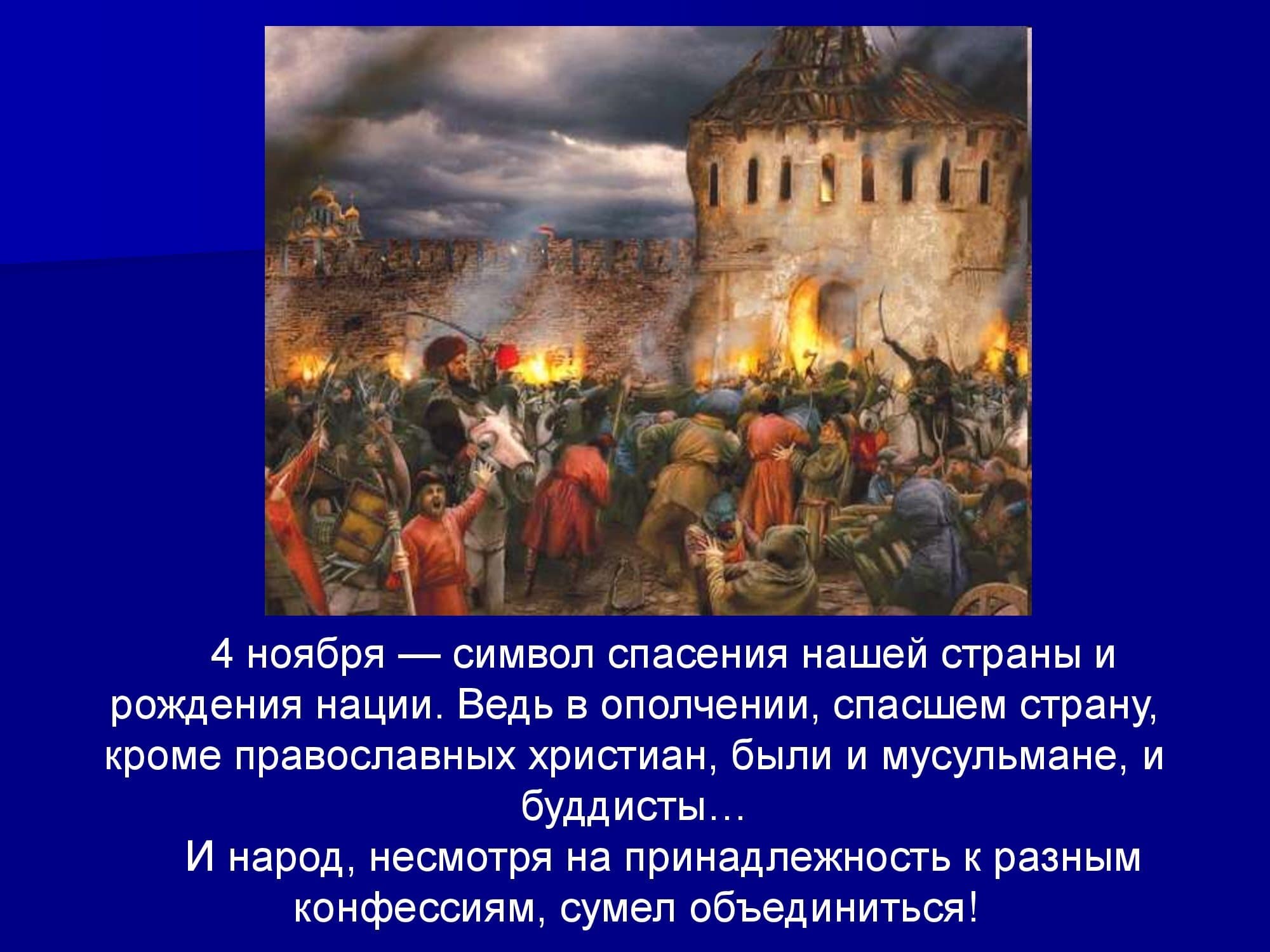 4 ноября — символ спасения нашей страны и рождения нации. Ведь в ополчении, спасшем страну, кроме православных христиан, были и мусульмане, и буддисты…

И народ, несмотря на принадлежность к разным конфессиям, сумел объединиться!